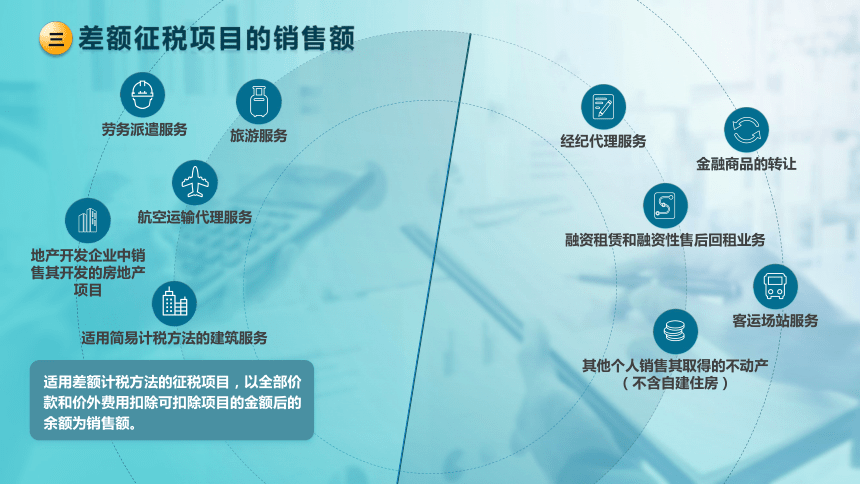 三 差额征税项目的销售额

劳务派遣服务

旅游服务

航空运输代理服务

地产开发企业中销售其开发的房地产项目

适用简易计税方法的建筑服务

适用差额计税方法的征税项目，以全部价款和价外费用扣除可扣除项目的金额后的余额为销售额。

经纪代理服务

金融商品的转让

融资租赁和融资性售后回租业务

客运场站服务

其他个人销售其取得的不动产（不含自建住房）